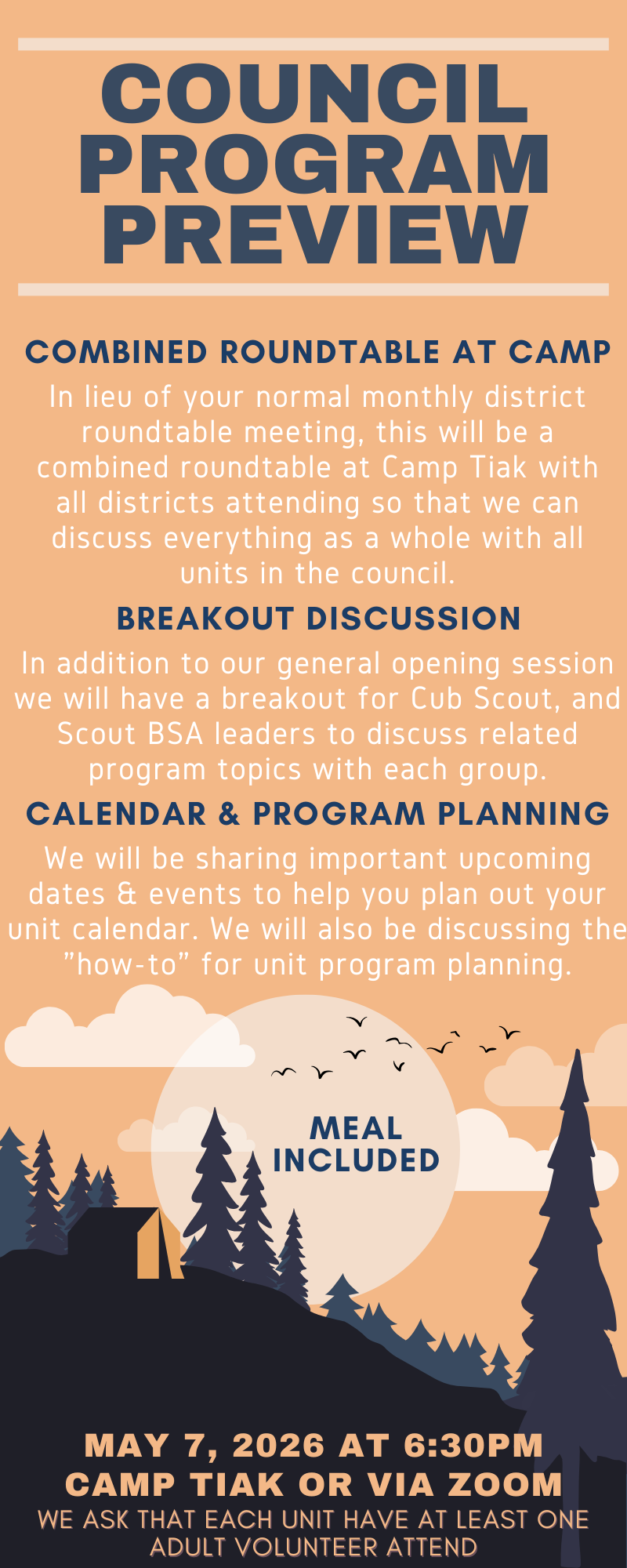 COUNCIL PROGRAM PREVIEW

COMBINED ROUNDTABLE AT CAMP

In lieu of your normal monthly district roundtable meeting, this will be a combined roundtable at Camp Tiak with all districts attending so that we can discuss everything as a whole with all units in the council.

BREAKOUT DISCUSSION

In addition to our general opening session we will have a breakout for Cub Scout, and Scout BSA leaders to discuss related program topics with each group.

CALENDAR & PROGRAM PLANNING

We will be sharing important upcoming dates & events to help you plan out your unit calendar. We will also be discussing the "how-to" for unit program planning.

MEAL INCLUDED

MAY 7, 2026 AT 6:30PM
CAMP TIAK OR VIA ZOOM
WE ASK THAT EACH UNIT HAVE AT LEAST ONE ADULT VOLUNTEER ATTEND